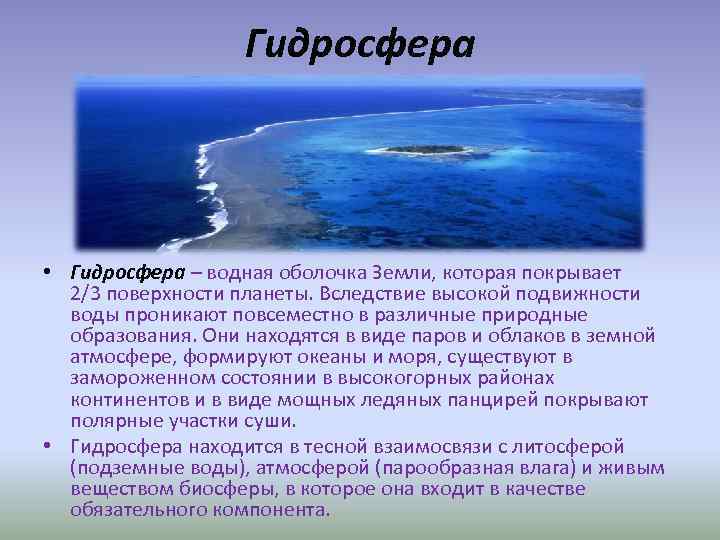 Гидросфера

• Гидросфера – водная оболочка Земли, которая покрывает 2/3 поверхности планеты. Вследствие высокой подвижности воды проникают повсеместно в различные природные образования. Они находятся в виде паров и облаков в земной атмосфере, формируют океаны и моря, существуют в замороженном состоянии в высокогорных районах континентов и в виде мощных ледяных панцирей покрывают полярные участки суши.

• Гидросфера находится в тесной взаимосвязи с литосферой (подземные воды), атмосферой (парообразная влага) и живым веществом биосферы, в которое она входит в качестве обязательного компонента.